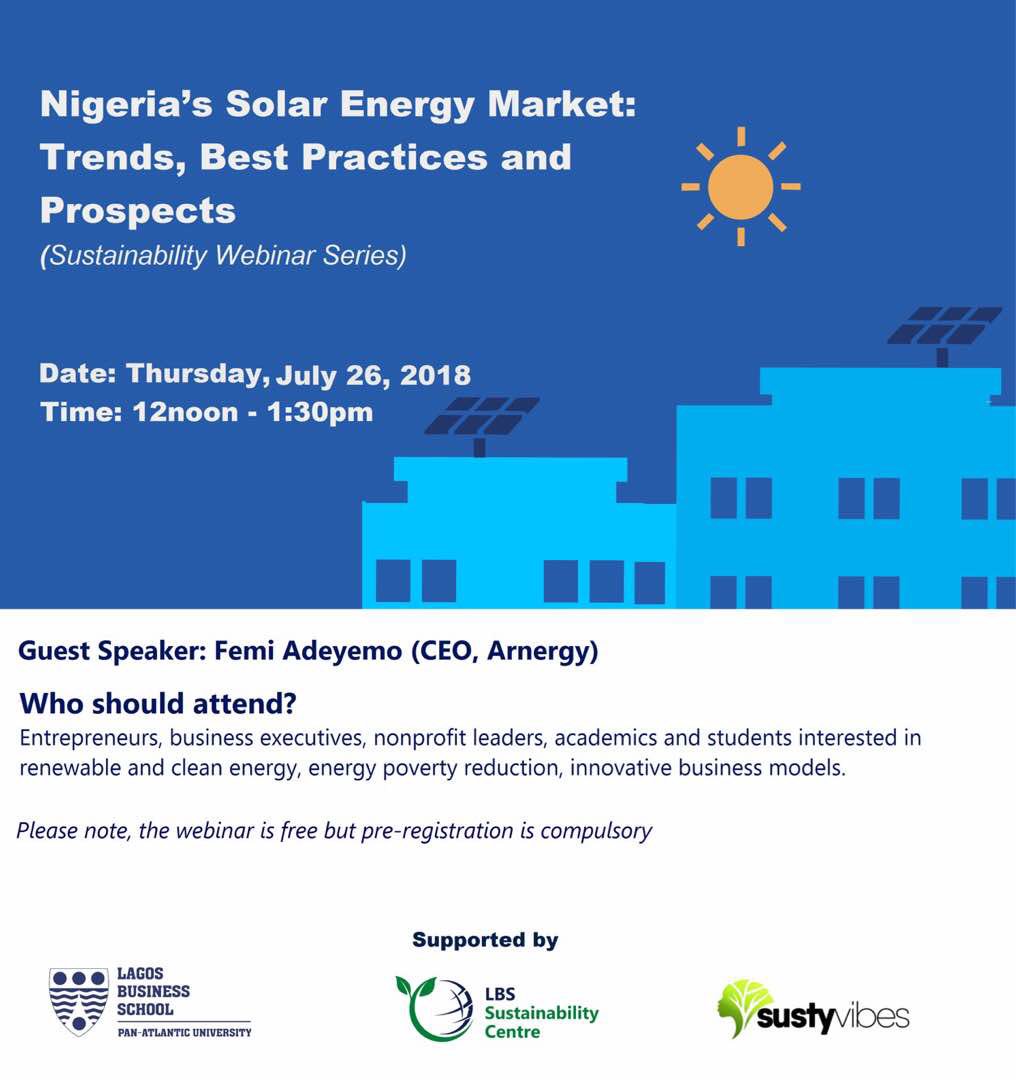 Nigeria's Solar Energy Market: Trends, Best Practices and Prospects
(Sustainability Webinar Series)

Date: Thursday, July 26, 2018
Time: 12noon - 1:30pm

Guest Speaker: Femi Adeyemo (CEO, Arnergy)

Who should attend?
Entrepreneurs, business executives, nonprofit leaders, academics and students interested in renewable and clean energy, energy poverty reduction, innovative business models.

Please note, the webinar is free but pre-registration is compulsory

Supported by

LAGOS BUSINESS SCHOOL
PAN-ATLANTIC UNIVERSITY

LBS Sustainability Centre

sustyvibes